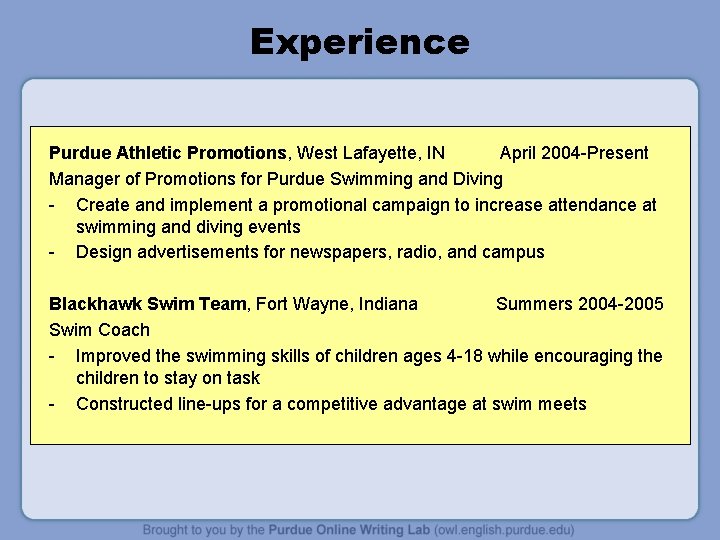 Experience

Purdue Athletic Promotions, West Lafayette, IN April 2004-Present
Manager of Promotions for Purdue Swimming and Diving
- Create and implement a promotional campaign to increase attendance at swimming and diving events
- Design advertisements for newspapers, radio, and campus

Blackhawk Swim Team, Fort Wayne, Indiana Summers 2004-2005
Swim Coach
- Improved the swimming skills of children ages 4-18 while encouraging the children to stay on task
- Constructed line-ups for a competitive advantage at swim meets

Brought to you by the Purdue Online Writing Lab (owl.english.purdue.edu)